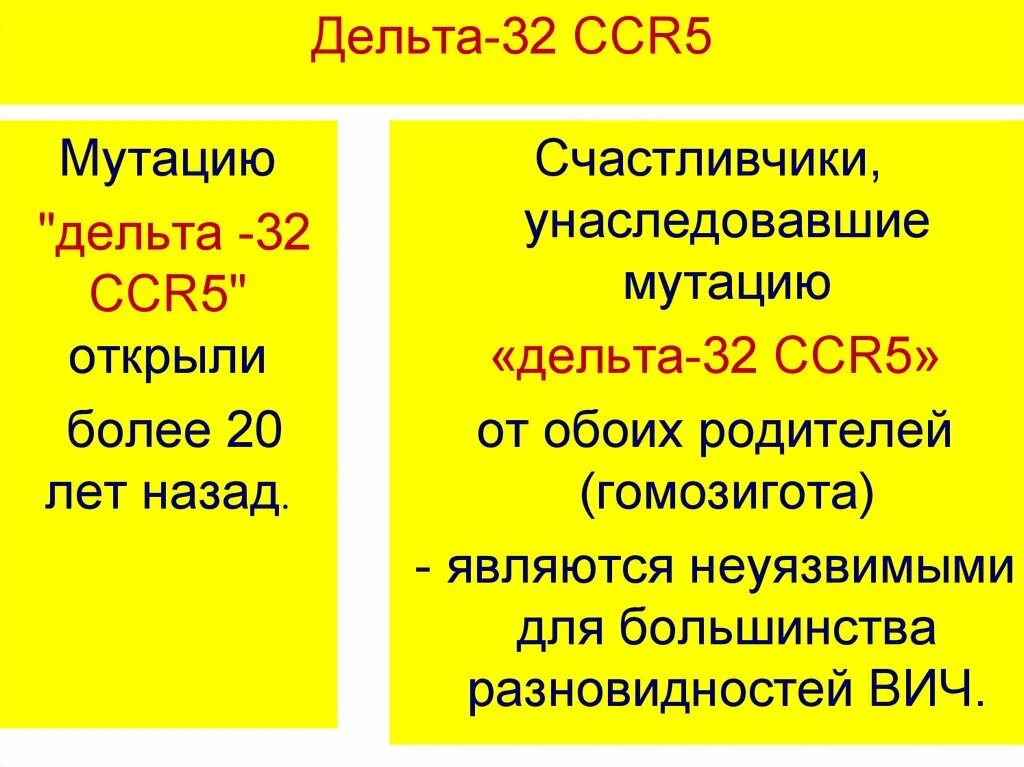 Дельта-32 CCR5

Мутацию "дельта -32 CCR5" открыли более 20 лет назад.

Счастливчики, унаследовавшие мутацию «дельта-32 CCR5» от обоих родителей (гомозигота) - являются неуязвимыми для большинства разновидностей ВИЧ.